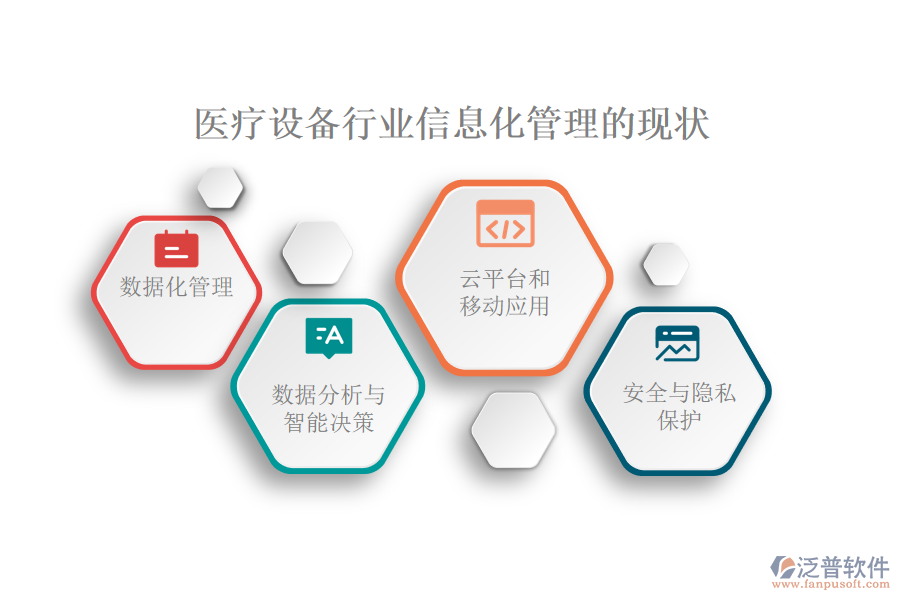 医疗设备行业信息化管理的现状

数据化管理

数据分析与智能决策

云平台和移动应用

安全与隐私保护

泛普软件
www.fanpusoft.com